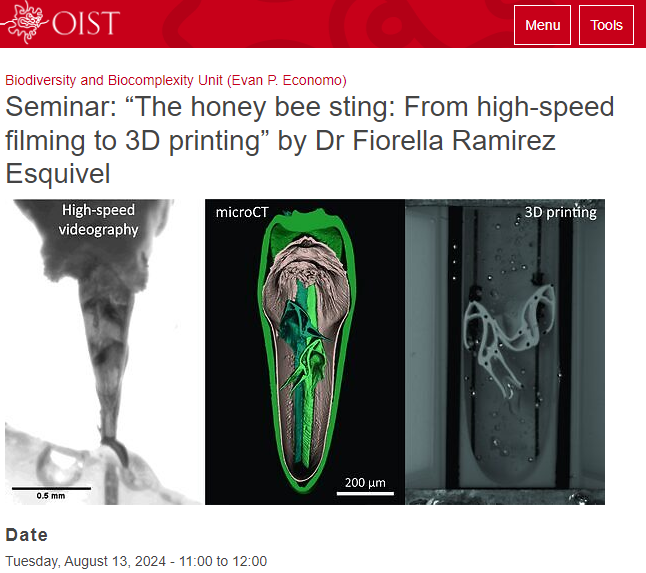 OIST

Menu

Tools

Biodiversity and Biocomplexity Unit (Evan P. Economo)

Seminar: “The honey bee sting: From high-speed filming to 3D printing” by Dr Fiorella Ramirez Esquivel

High-speed videography

0.5 mm

microCT

200 µm

3D printing

Date

Tuesday, August 13, 2024 - 11:00 to 12:00